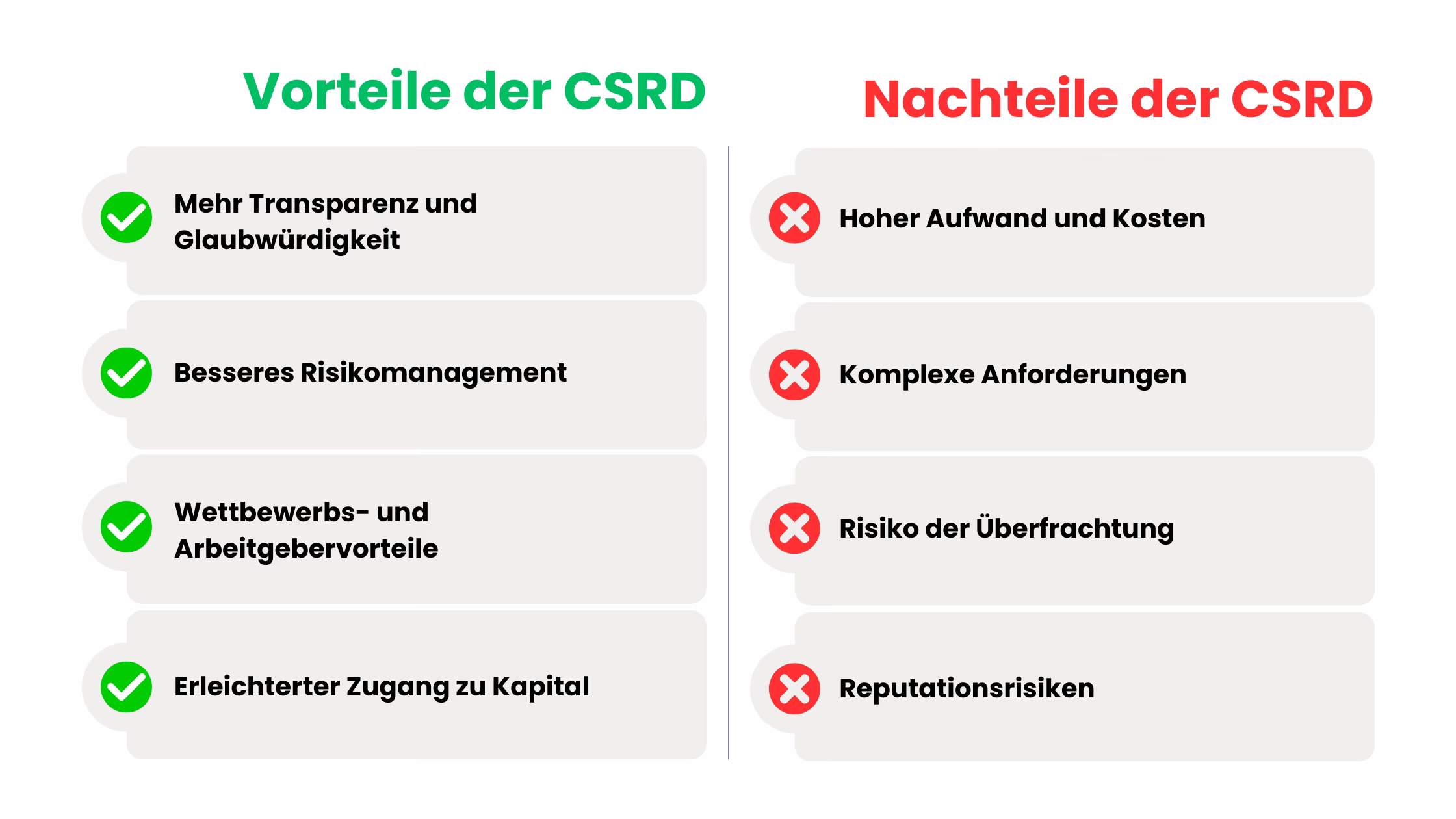 Vorteile der CSRD

Mehr Transparenz und Glaubwürdigkeit

Besseres Risikomanagement

Wettbewerbs- und Arbeitgebervorteile

Erleichterter Zugang zu Kapital

Nachteile der CSRD

Hoher Aufwand und Kosten

Komplexe Anforderungen

Risiko der Überfrachtung

Reputationsrisiken